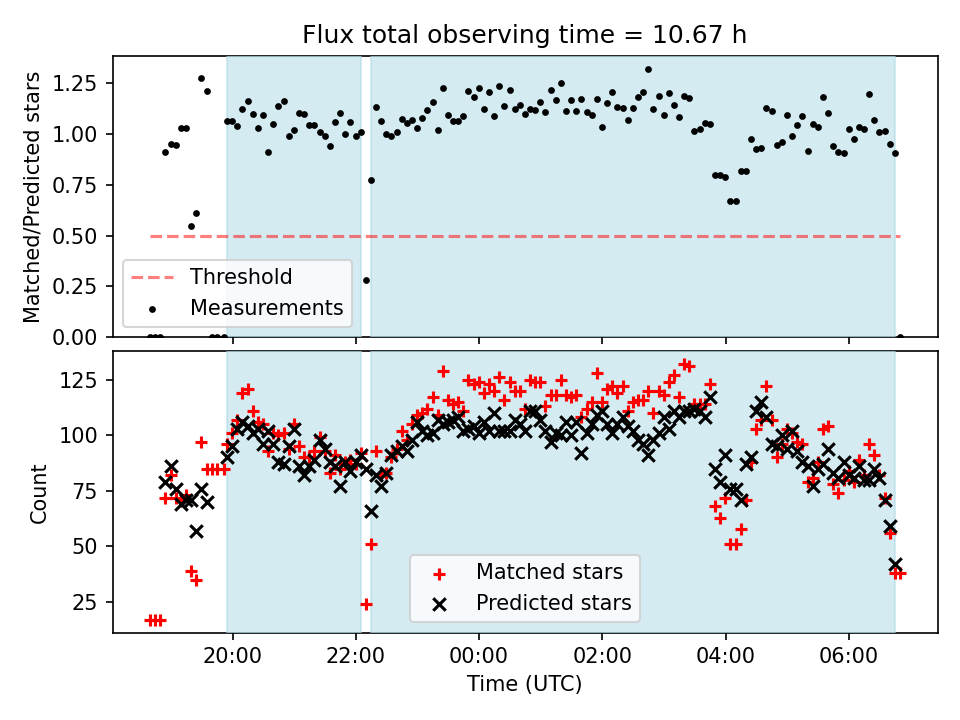 Flux total observing time = 10.67 h

Matched/Predicted stars

1.25
1.00
0.75
0.50
0.25
0.00

Threshold
Measurements

Count

125
100
75
50
25

Matched stars
Predicted stars

20:00
22:00
00:00
02:00
04:00
06:00

Time (UTC)